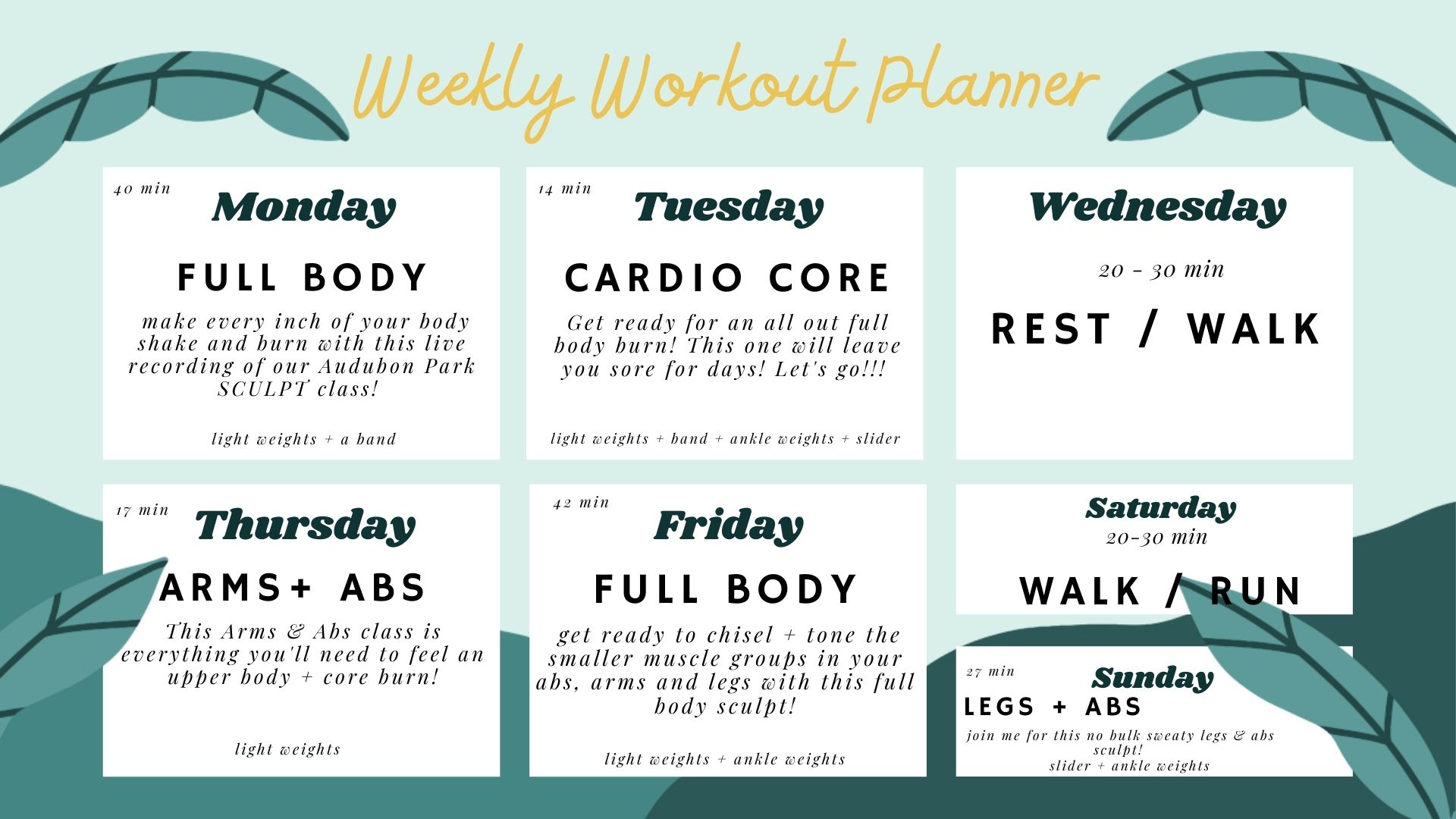 Weekly Workout Planner

40 min
Monday

FULL BODY

make every inch of your body shake and burn with this live recording of our Audubon Park SCULPT class!

light weights + a band

14 min
Tuesday

CARDIO CORE

Get ready for an all out full body burn! This one will leave you sore for days! Let's go!!!

light weights + band + ankle weights + slider

Wednesday

20 - 30 min

REST / WALK

17 min
Thursday

ARMS+ ABS

This Arms & Abs class is everything you'll need to feel an upper body + core burn!

light weights

42 min
Friday

FULL BODY

get ready to chisel + tone the smaller muscle groups in your abs, arms and legs with this full body sculpt!

light weights + ankle weights

Saturday
20-30 min

WALK / RUN

27 min
Sunday
LEGS + ABS

join me for this no bulk sweaty legs & abs sculpt!
slider + ankle weights